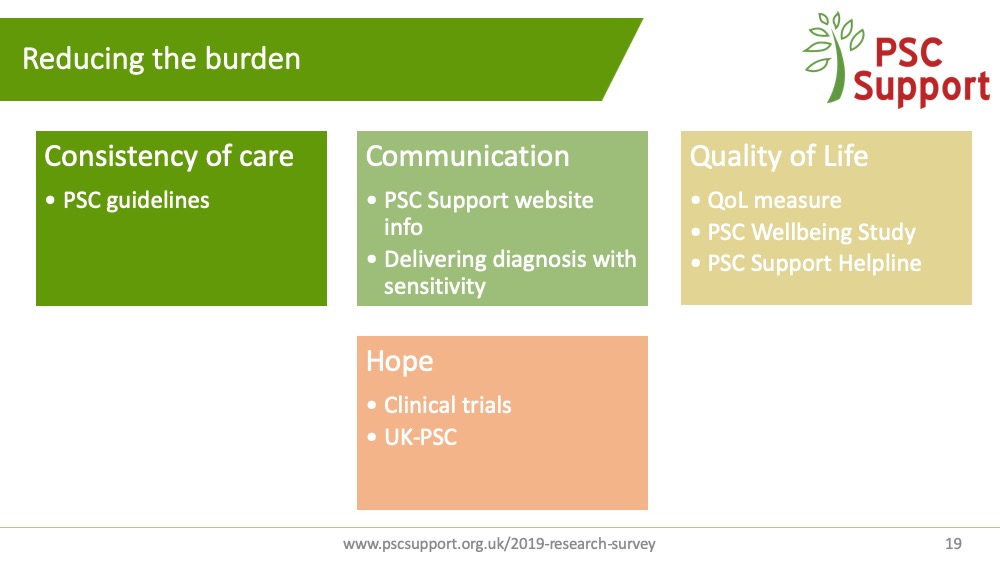 Reducing the burden

PSC Support

Consistency of care
• PSC guidelines

Communication
• PSC Support website info
• Delivering diagnosis with sensitivity

Quality of Life
• QoL measure
• PSC Wellbeing Study
• PSC Support Helpline

Hope
• Clinical trials
• UK-PSC

www.pscsupport.org.uk/2019-research-survey

19